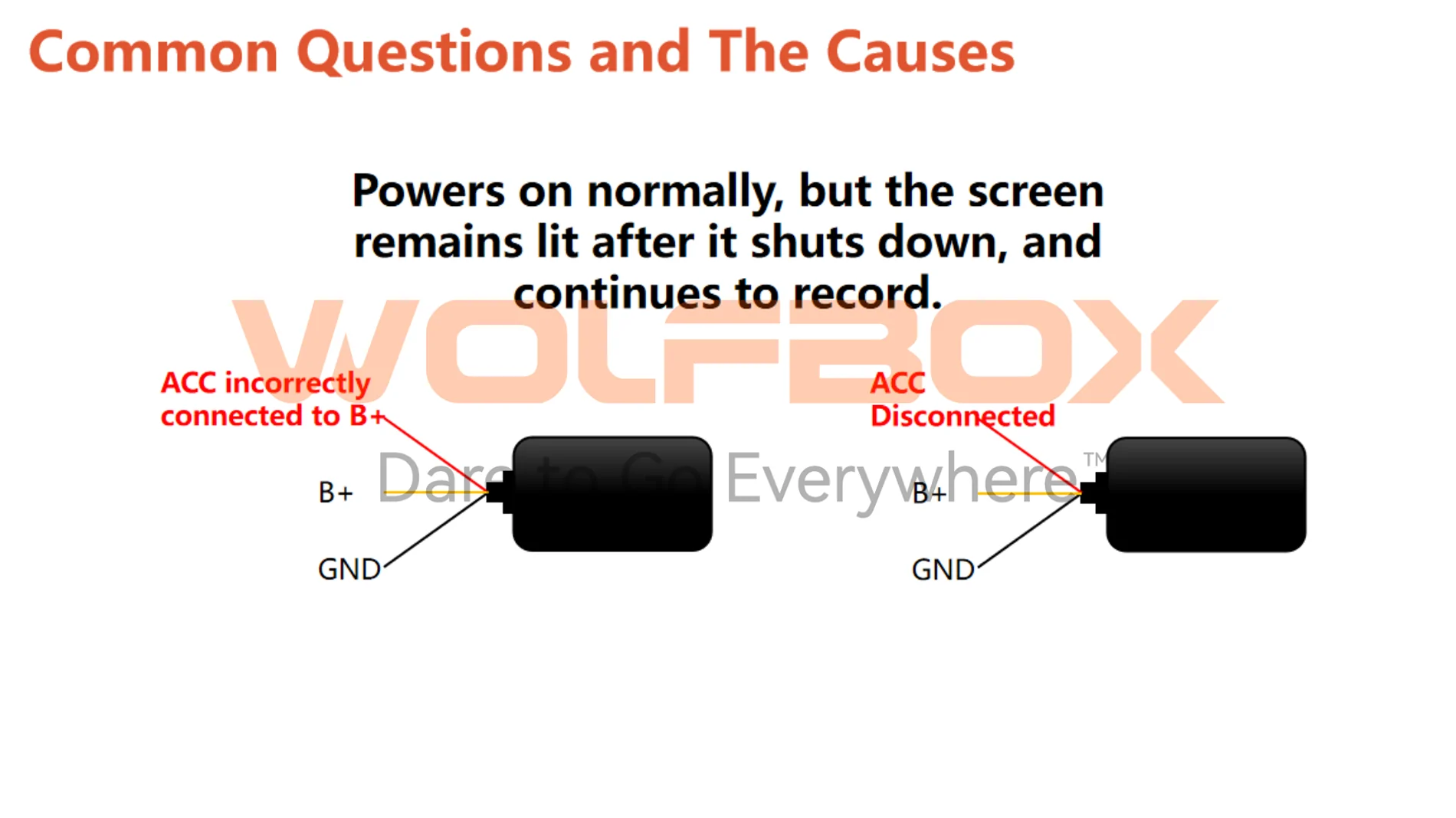 Common Questions and The Causes

Powers on normally, but the screen remains lit after it shuts down, and continues to record.

WOLFBOX

Dare to Go Everywhere™

ACC incorrectly connected to B+

B+

GND

ACC Disconnected

B+

GND